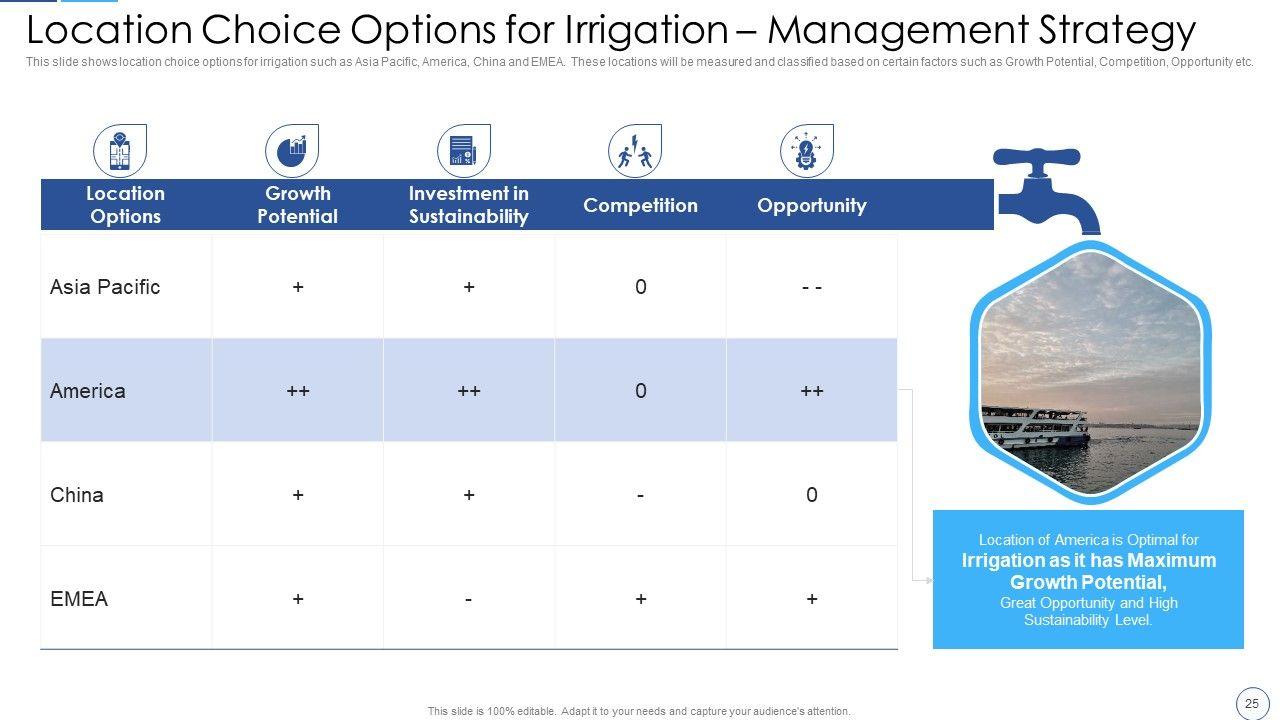 Location Choice Options for Irrigation – Management Strategy

This slide shows location choice options for irrigation such as Asia Pacific, America, China and EMEA. These locations will be measured and classified based on certain factors such as Growth Potential, Competition, Opportunity etc.

| Location Options | Growth Potential | Investment in Sustainability | Competition | Opportunity |
|---|---|---|---|---|
| Asia Pacific | + | + | 0 | - - |
| America | ++ | ++ | 0 | ++ |
| China | + | + | - | 0 |
| EMEA | + | - | + | + |

Location of America is Optimal for Irrigation as it has Maximum Growth Potential, Great Opportunity and High Sustainability Level.

This slide is 100% editable. Adapt it to your needs and capture your audience's attention.

25